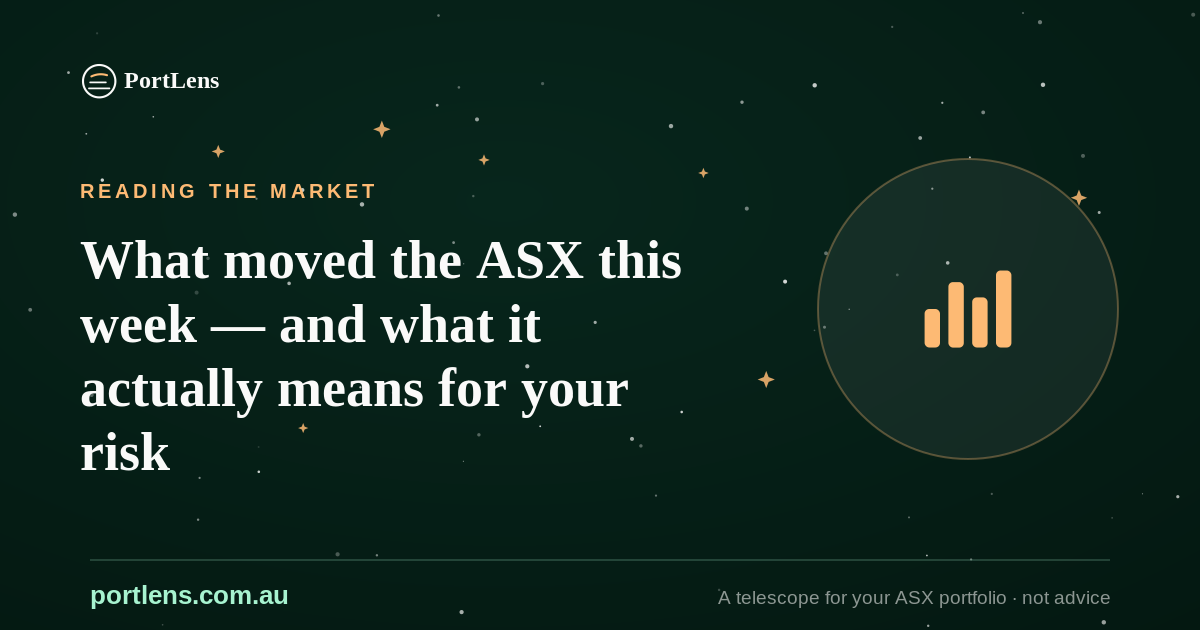 PortLens

READING THE MARKET

What moved the ASX this week — and what it actually means for your risk

portlens.com.au

A telescope for your ASX portfolio · not advice